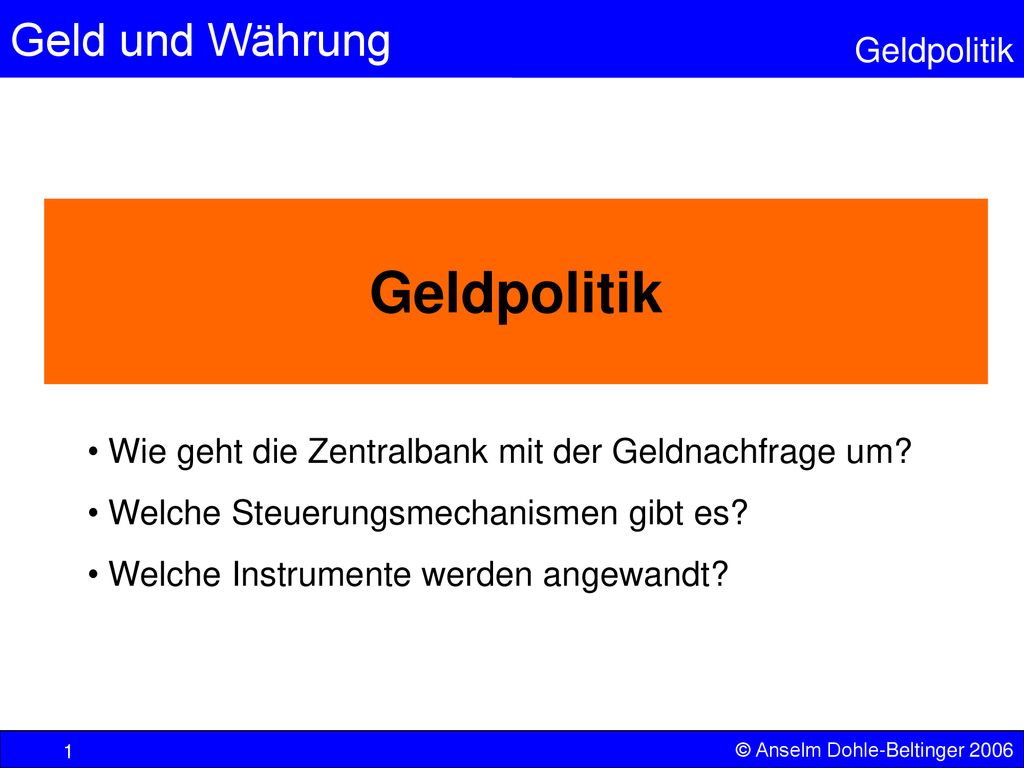 Geld und Währung

Geldpolitik

Geldpolitik

• Wie geht die Zentralbank mit der Geldnachfrage um?

• Welche Steuerungsmechanismen gibt es?

• Welche Instrumente werden angewandt?

1

© Anselm Dohle-Beltinger 2006